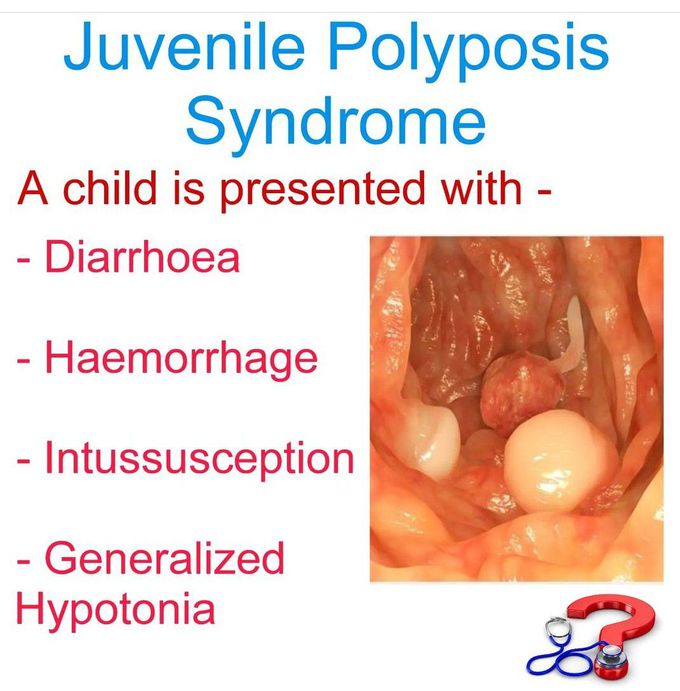 Juvenile Polyposis Syndrome

A child is presented with -

- Diarrhoea

- Haemorrhage

- Intussusception

- Generalized Hypotonia